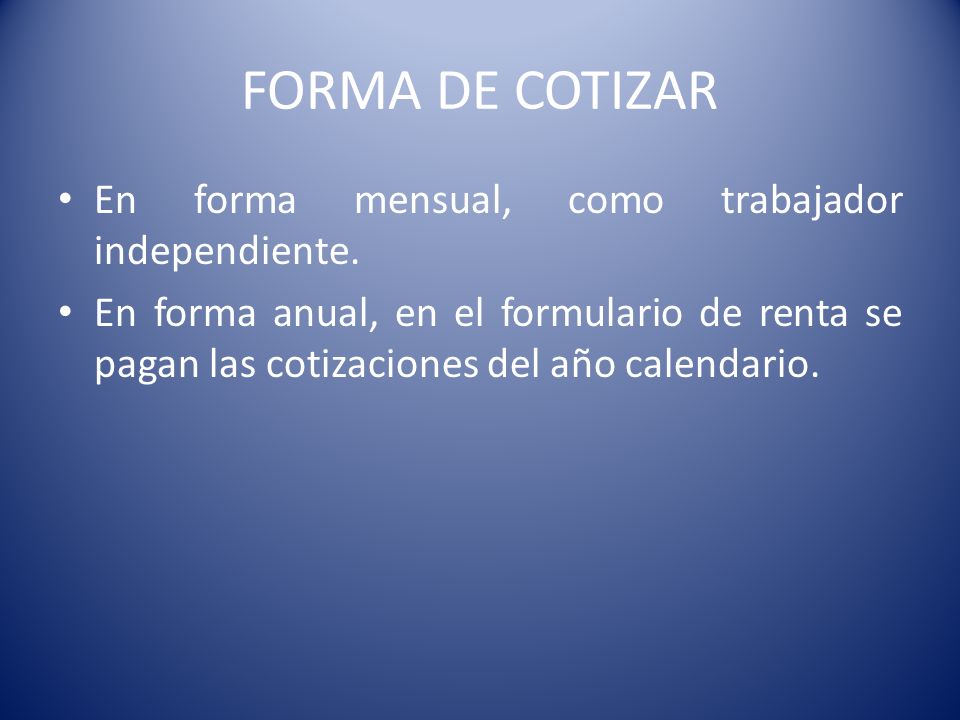 FORMA DE COTIZAR

• En forma mensual, como trabajador independiente.

• En forma anual, en el formulario de renta se pagan las cotizaciones del año calendario.